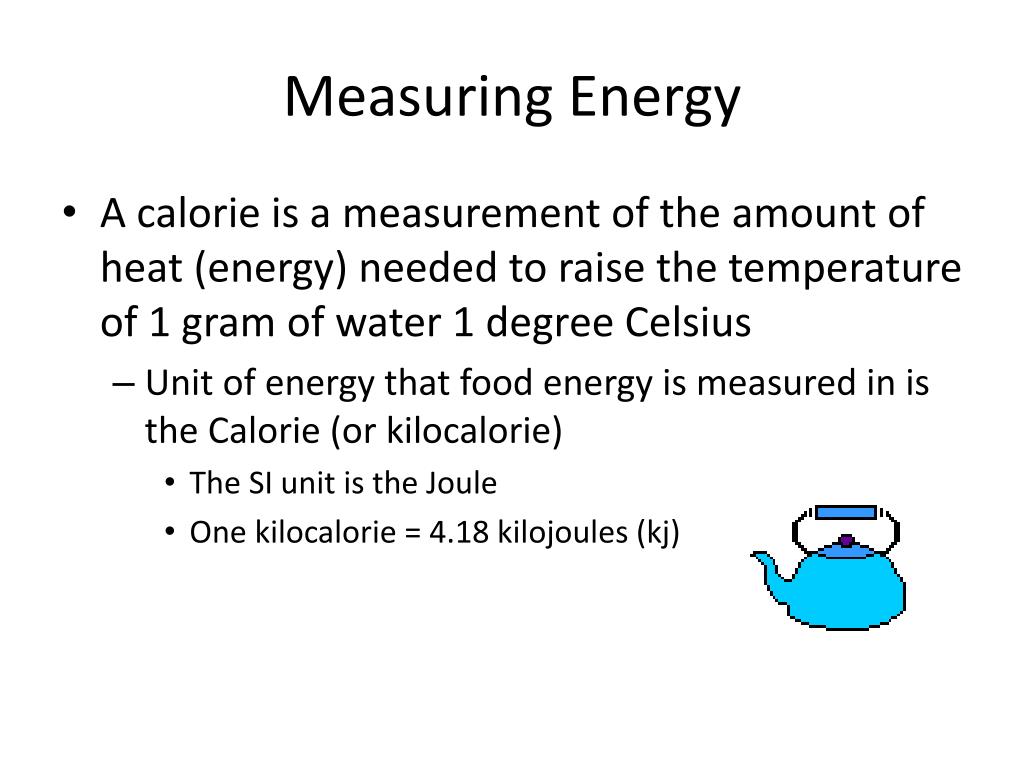 Measuring Energy

• A calorie is a measurement of the amount of heat (energy) needed to raise the temperature of 1 gram of water 1 degree Celsius
– Unit of energy that food energy is measured in is the Calorie (or kilocalorie)
• The SI unit is the Joule
• One kilocalorie = 4.18 kilojoules (kj)